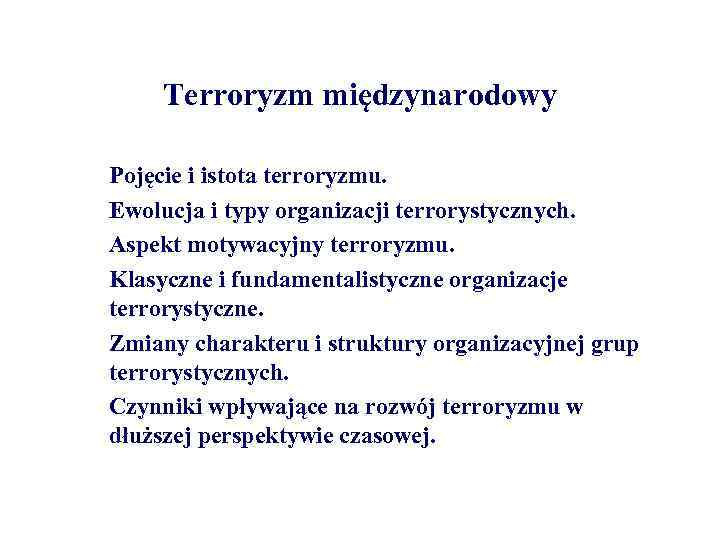 Terroryzm międzynarodowy

Pojęcie i istota terroryzmu.

Ewolucja i typy organizacji terrorystycznych.

Aspekt motywacyjny terroryzmu.

Klasyczne i fundamentalistyczne organizacje terrorystyczne.

Zmiany charakteru i struktury organizacyjnej grup terrorystycznych.

Czynniki wpływające na rozwój terroryzmu w dłuższej perspektywie czasowej.